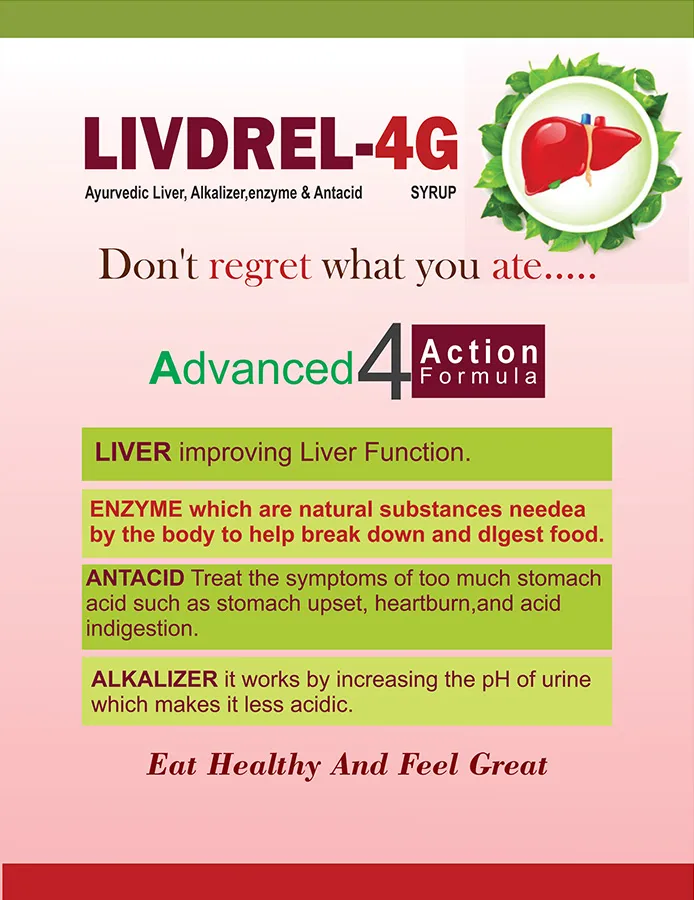 LIVDREL-4G

Ayurvedic Liver, Alkalizer,enzyme & Antacid SYRUP

Don't regret what you ate.....

Advanced 4 Action Formula

LIVER improving Liver Function.

ENZYME which are natural substances needea by the body to help break down and dlgest food.

ANTACID Treat the symptoms of too much stomach acid such as stomach upset, heartburn,and acid indigestion.

ALKALIZER it works by increasing the pH of urine which makes it less acidic.

Eat Healthy And Feel Great